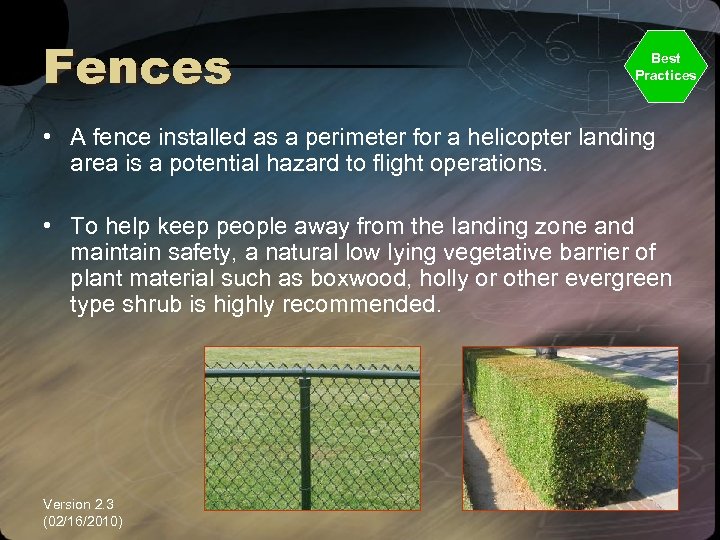 Fences

Best Practices

• A fence installed as a perimeter for a helicopter landing area is a potential hazard to flight operations.

• To help keep people away from the landing zone and maintain safety, a natural low lying vegetative barrier of plant material such as boxwood, holly or other evergreen type shrub is highly recommended.

Version 2.3
(02/16/2010)